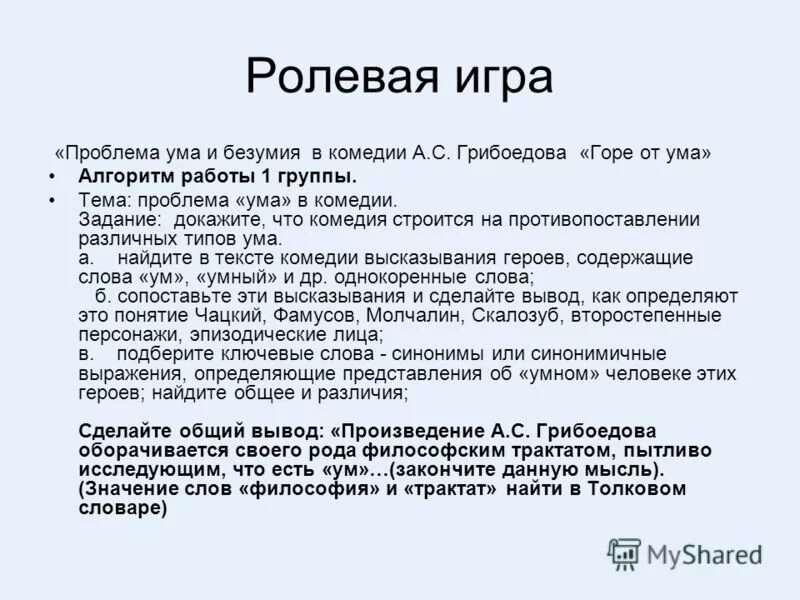 Ролевая игра

«Проблема ума и безумия в комедии А.С. Грибоедова «Горе от ума»

• Алгоритм работы 1 группы.

• Тема: проблема «ума» в комедии.
Задание: докажите, что комедия строится на противопоставлении различных типов ума.
а. найдите в тексте комедии высказывания героев, содержащие слова «ум», «умный» и др. однокоренные слова;
б. сопоставьте эти высказывания и сделайте вывод, как определяют это понятие Чацкий, Фамусов, Молчалин, Скалозуб, второстепенные персонажи, эпизодические лица;
в. подберите ключевые слова - синонимы или синонимичные выражения, определяющие представления об «умном» человеке этих героев; найдите общее и различия;

Сделайте общий вывод: «Произведение А.С. Грибоедова оборачивается своего рода философским трактатом, пытливо исследующим, что есть «ум»…(закончите данную мысль). (Значение слов «философия» и «трактат» найти в Толковом словаре)

MyShared